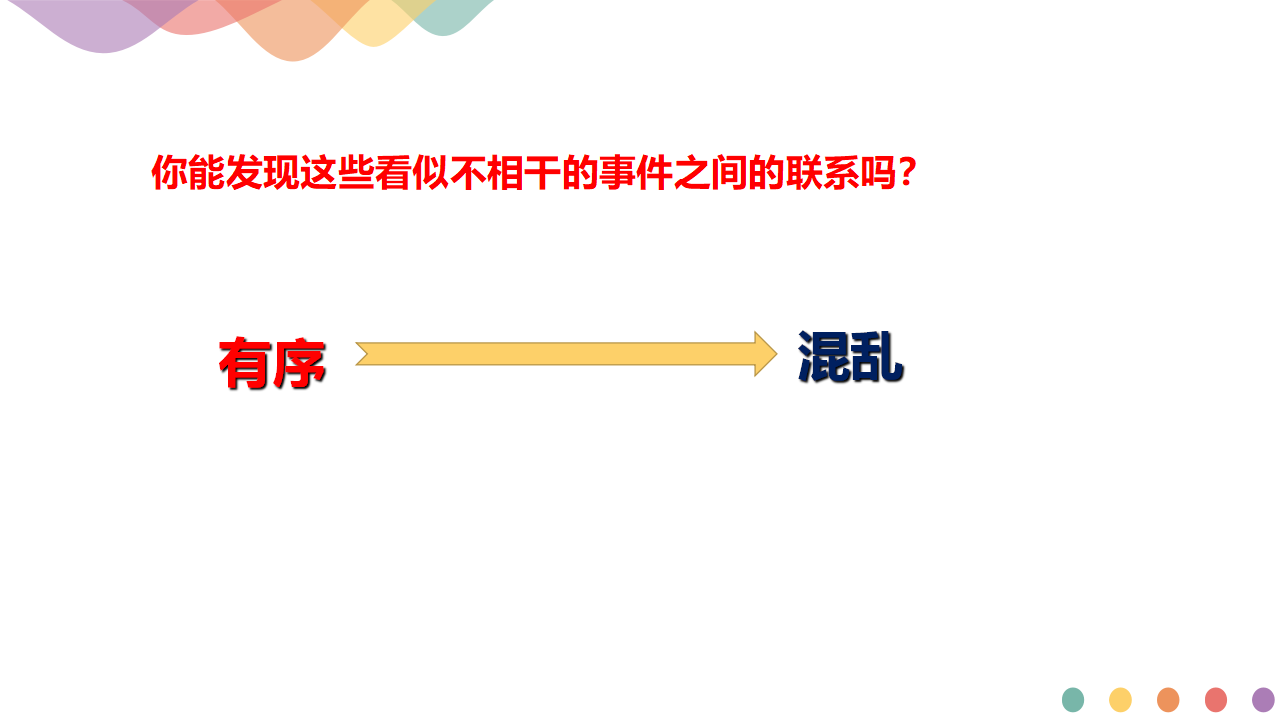 你能发现这些看似不相干的事件之间的联系吗？

有序

混乱